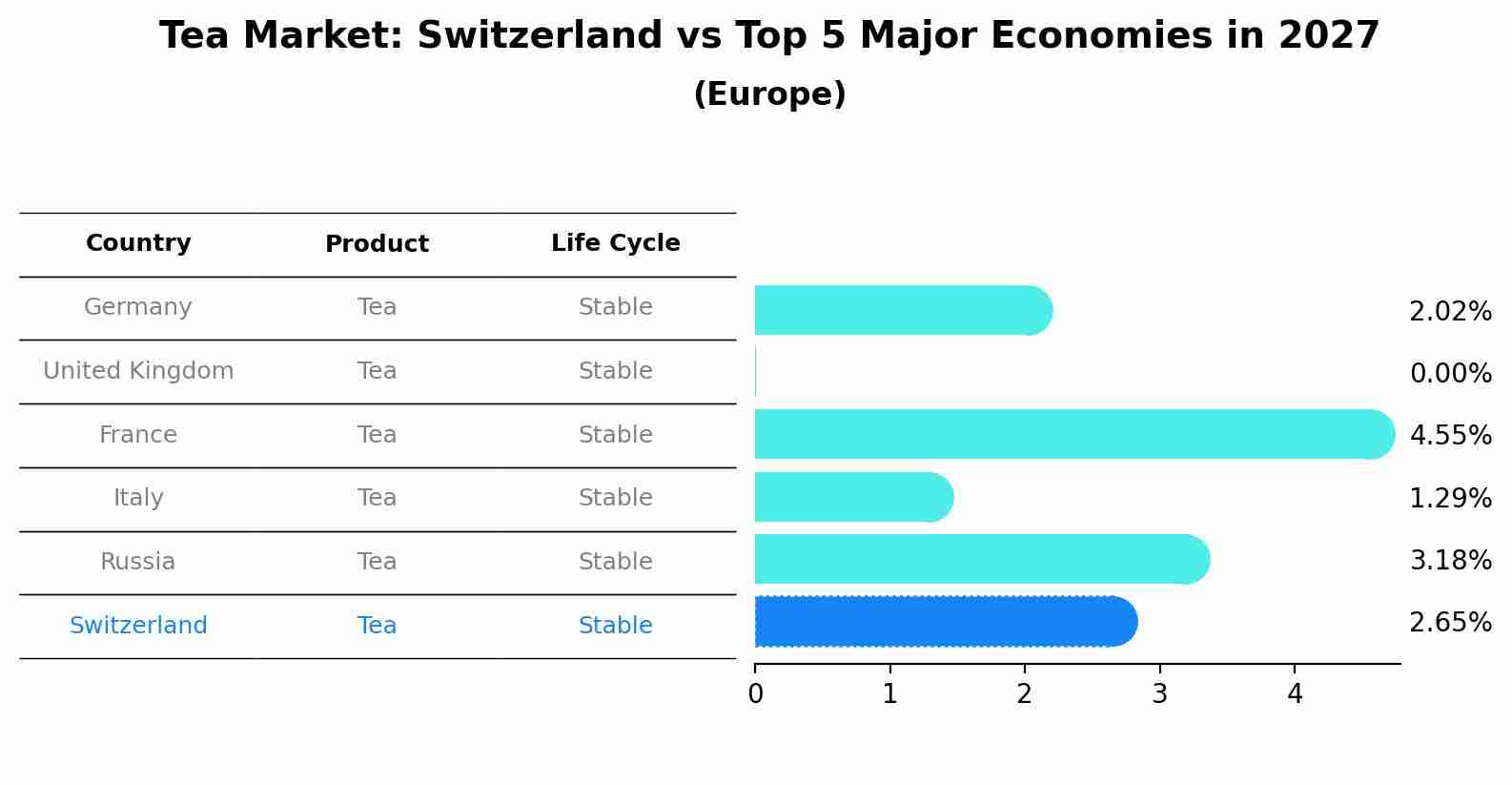 Tea Market: Switzerland vs Top 5 Major Economies in 2027
(Europe)

| Country | Product | Life Cycle |
|---|---|---|
| Germany | Tea | Stable |
| United Kingdom | Tea | Stable |
| France | Tea | Stable |
| Italy | Tea | Stable |
| Russia | Tea | Stable |
| Switzerland | Tea | Stable |

2.02%
0.00%
4.55%
1.29%
3.18%
2.65%

0 1 2 3 4